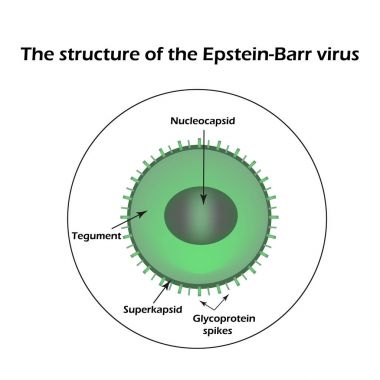 The structure of the Epstein-Barr virus

Nucleocapsid

Tegument

Superkapsid

Glycoprotein spikes